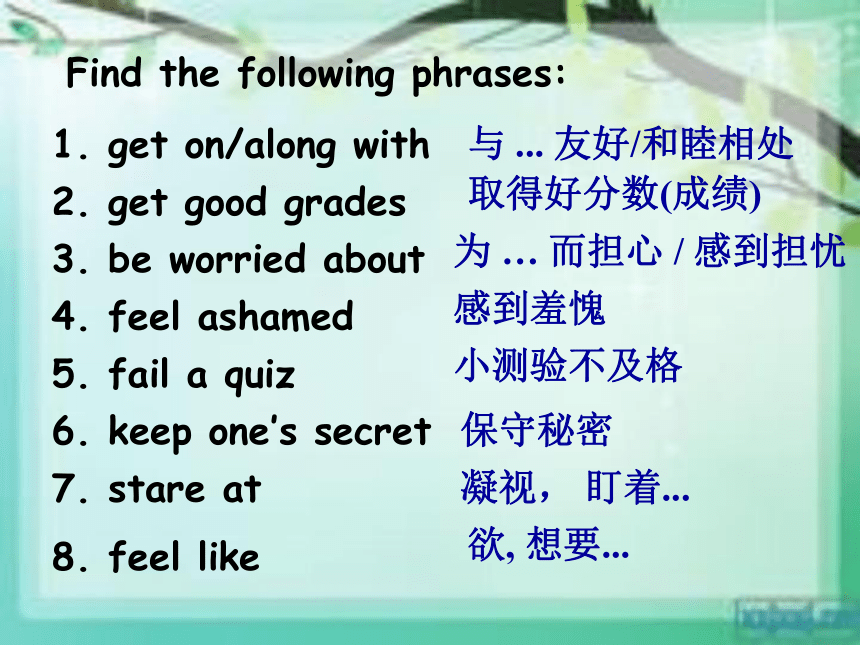 Find the following phrases:

1. get on/along with 与 ... 友好/和睦相处
2. get good grades 取得好分数(成绩)
3. be worried about 为 … 而担心 / 感到担忧
4. feel ashamed 感到羞愧
5. fail a quiz 小测验不及格
6. keep one's secret 保守秘密
7. stare at 凝视， 盯着...
8. feel like 欲, 想要...